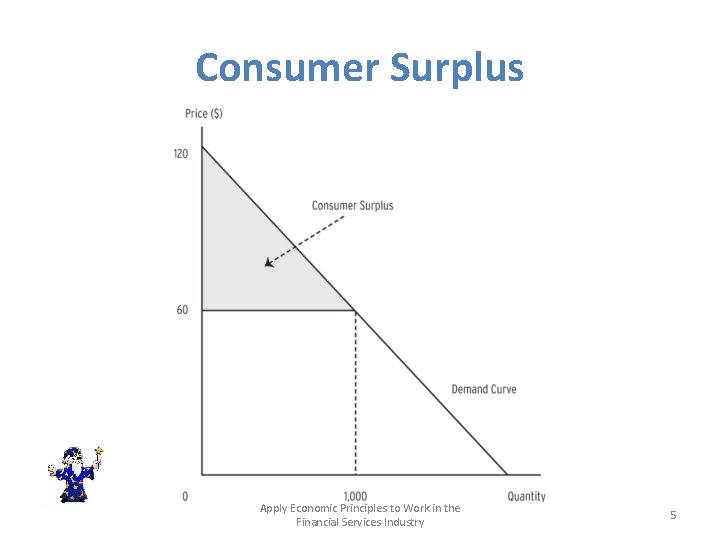 Consumer Surplus

Price ($)

120

Consumer Surplus

60

Demand Curve

0

1,000

Quantity

Apply Economic Principles to Work in the Financial Services Industry

5